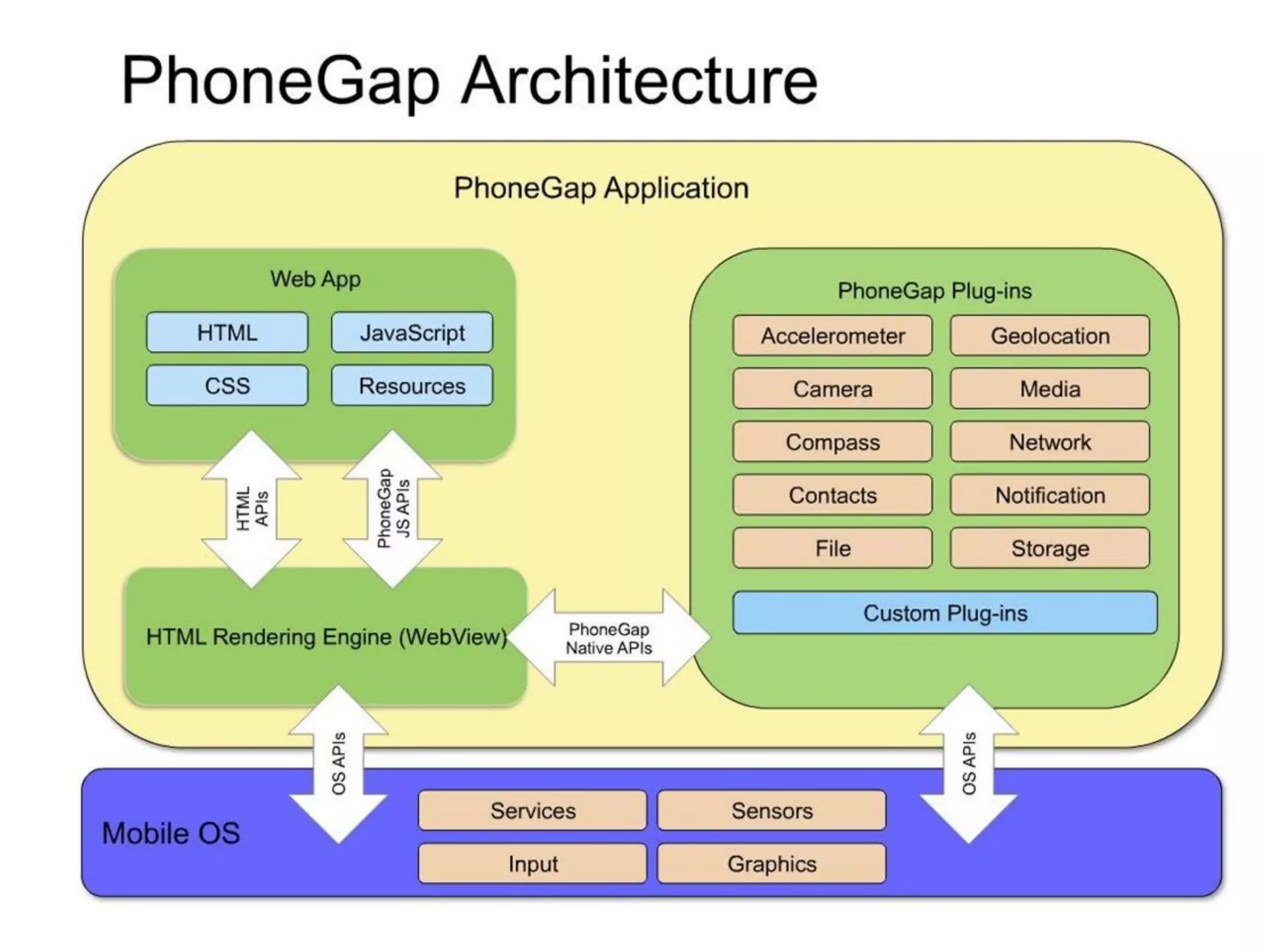 PhoneGap Architecture

PhoneGap Application

Web App

HTML

JavaScript

CSS

Resources

HTML APIs

PhoneGap JS APIs

HTML Rendering Engine (WebView)

PhoneGap Native APIs

PhoneGap Plug-ins

Accelerometer

Geolocation

Camera

Media

Compass

Network

Contacts

Notification

File

Storage

Custom Plug-ins

OS APIs

OS APIs

Mobile OS

Services

Sensors

Input

Graphics